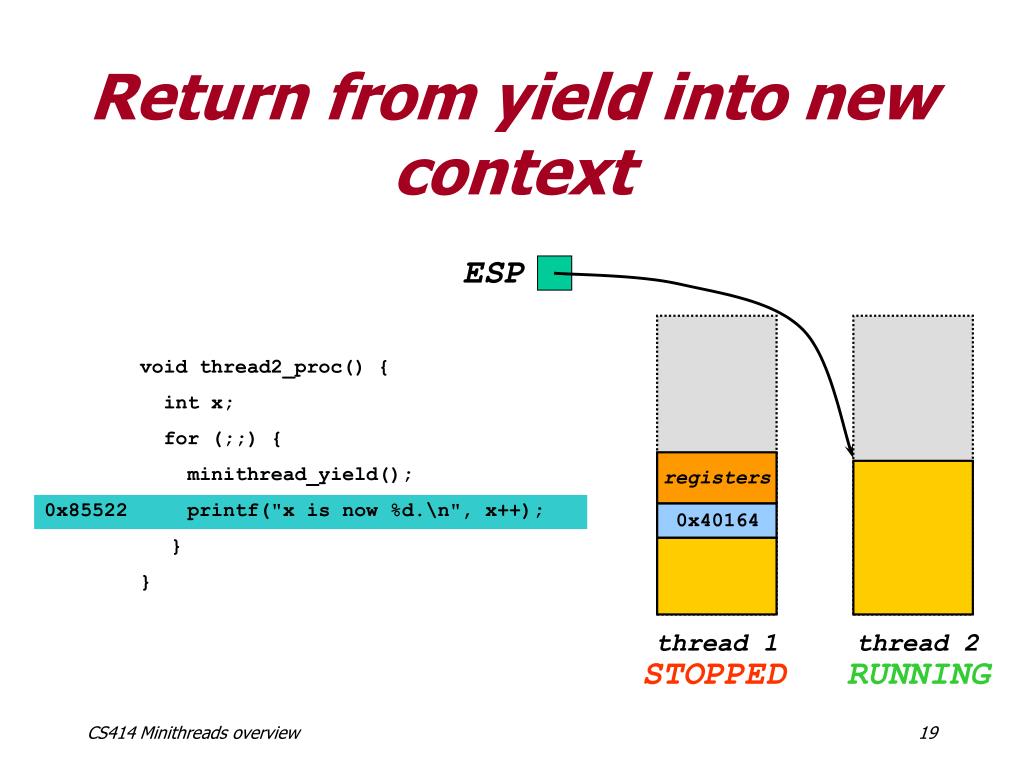 Return from yield into new context

ESP

void thread2_proc() {
  int x;
  for (;;) {
    minithread_yield();
0x85522     printf("x is now %d.\n", x++);
  }
}

registers

0x40164

thread 1
STOPPED

thread 2
RUNNING

CS414 Minithreads overview

19